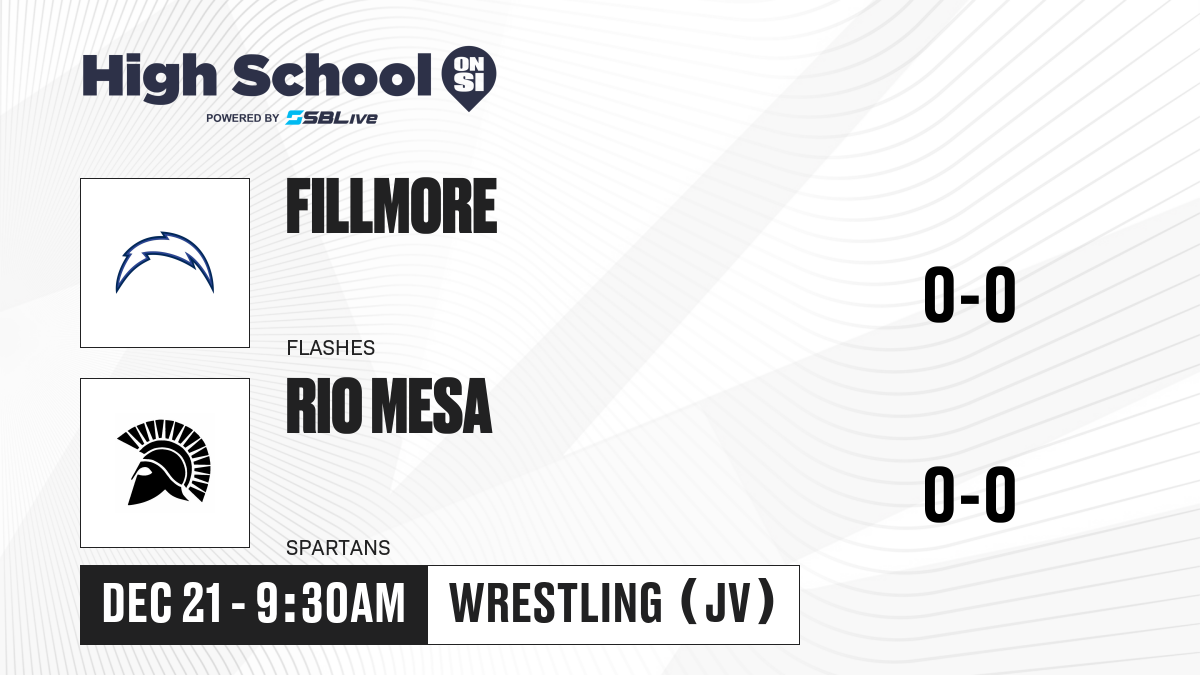 High School ON SI
POWERED BY SBLive

FILLMORE
FLASHES
0-0

RIO MESA
SPARTANS
0-0

DEC 21 - 9:30AM
WRESTLING (JV)